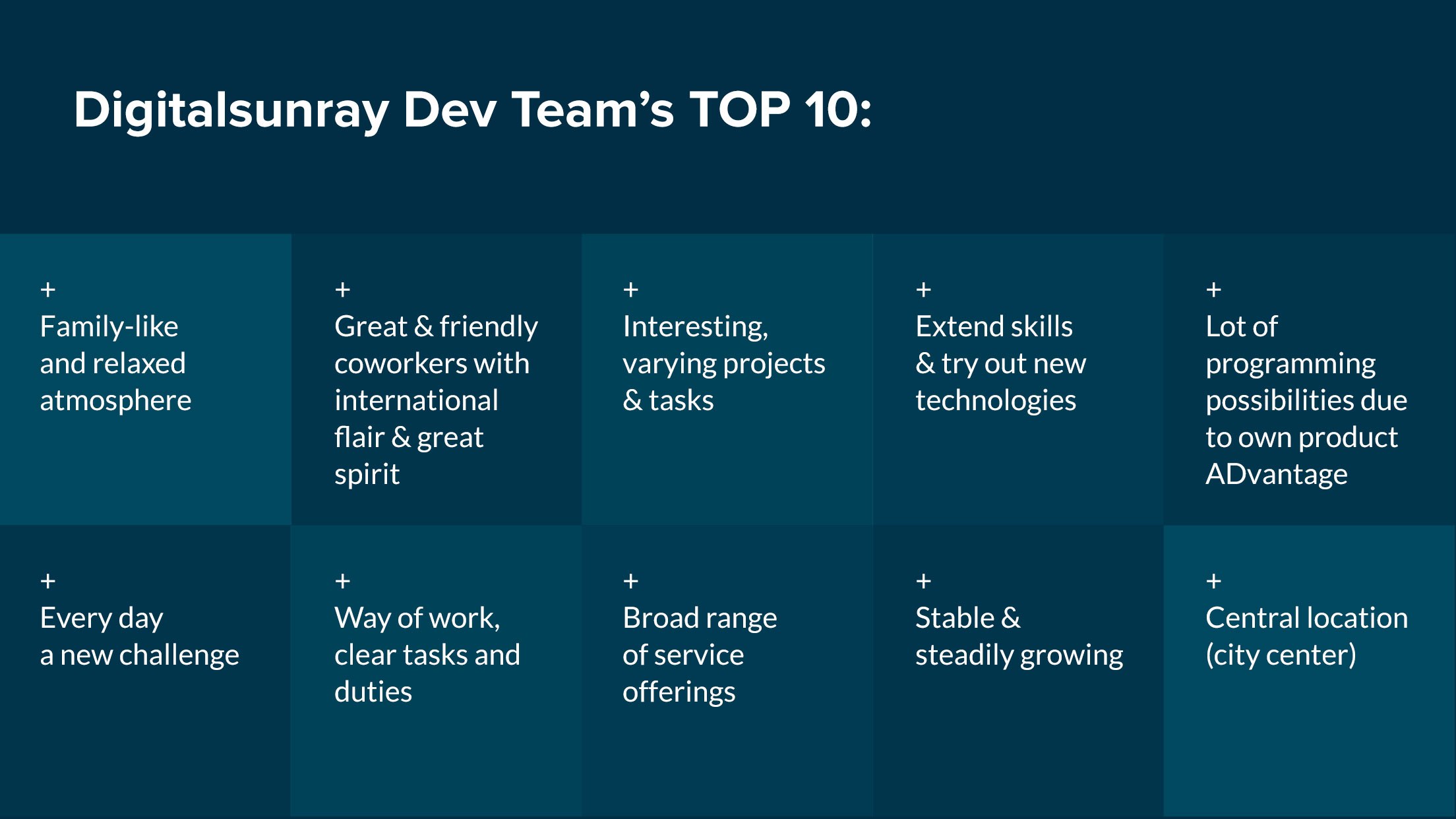 Digitalsunray Dev Team's TOP 10:

+
Family-like and relaxed atmosphere

+
Great & friendly coworkers with international flair & great spirit

+
Interesting, varying projects & tasks

+
Extend skills & try out new technologies

+
Lot of programming possibilities due to own product ADvantage

+
Every day a new challenge

+
Way of work, clear tasks and duties

+
Broad range of service offerings

+
Stable & steadily growing

+
Central location (city center)